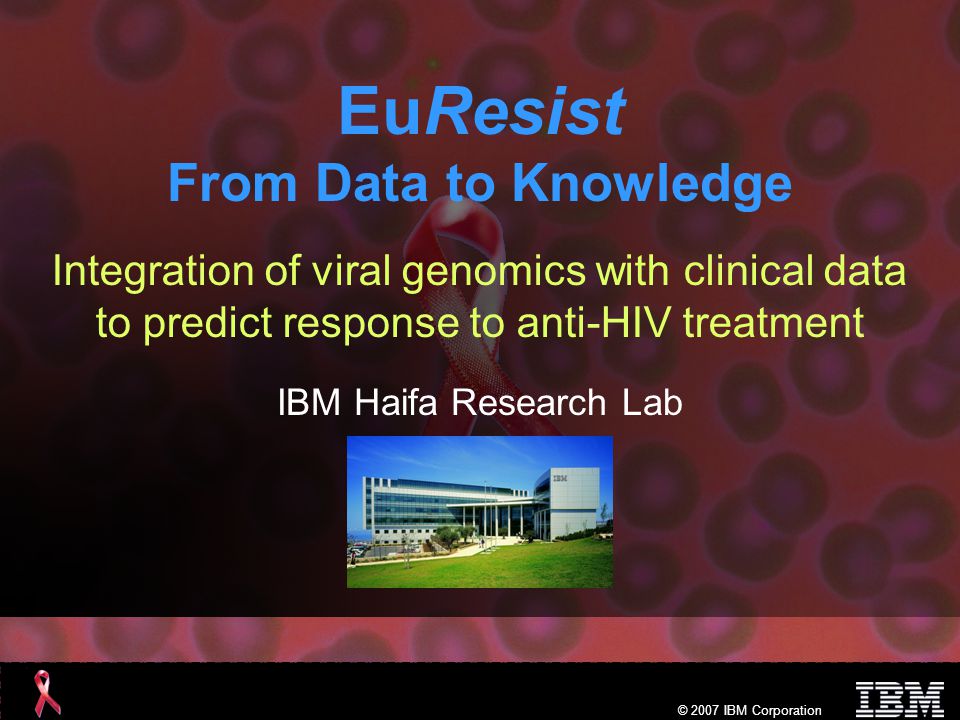 EuResist
From Data to Knowledge

Integration of viral genomics with clinical data to predict response to anti-HIV treatment

IBM Haifa Research Lab

IBM

© 2007 IBM Corporation

IBM